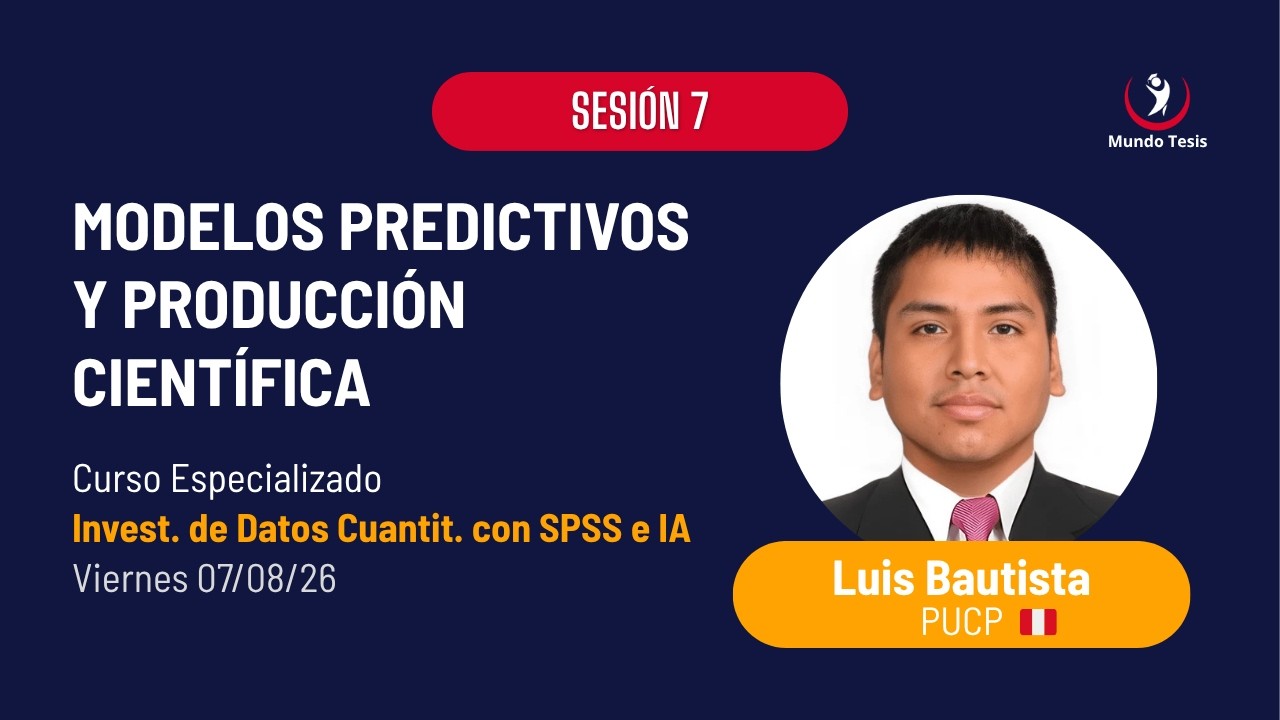 SESIÓN 7

Mundo Tesis

MODELOS PREDICTIVOS Y PRODUCCIÓN CIENTÍFICA

Curso Especializado
Invest. de Datos Cuantit. con SPSS e IA
Viernes 07/08/26

Luis Bautista
PUCP